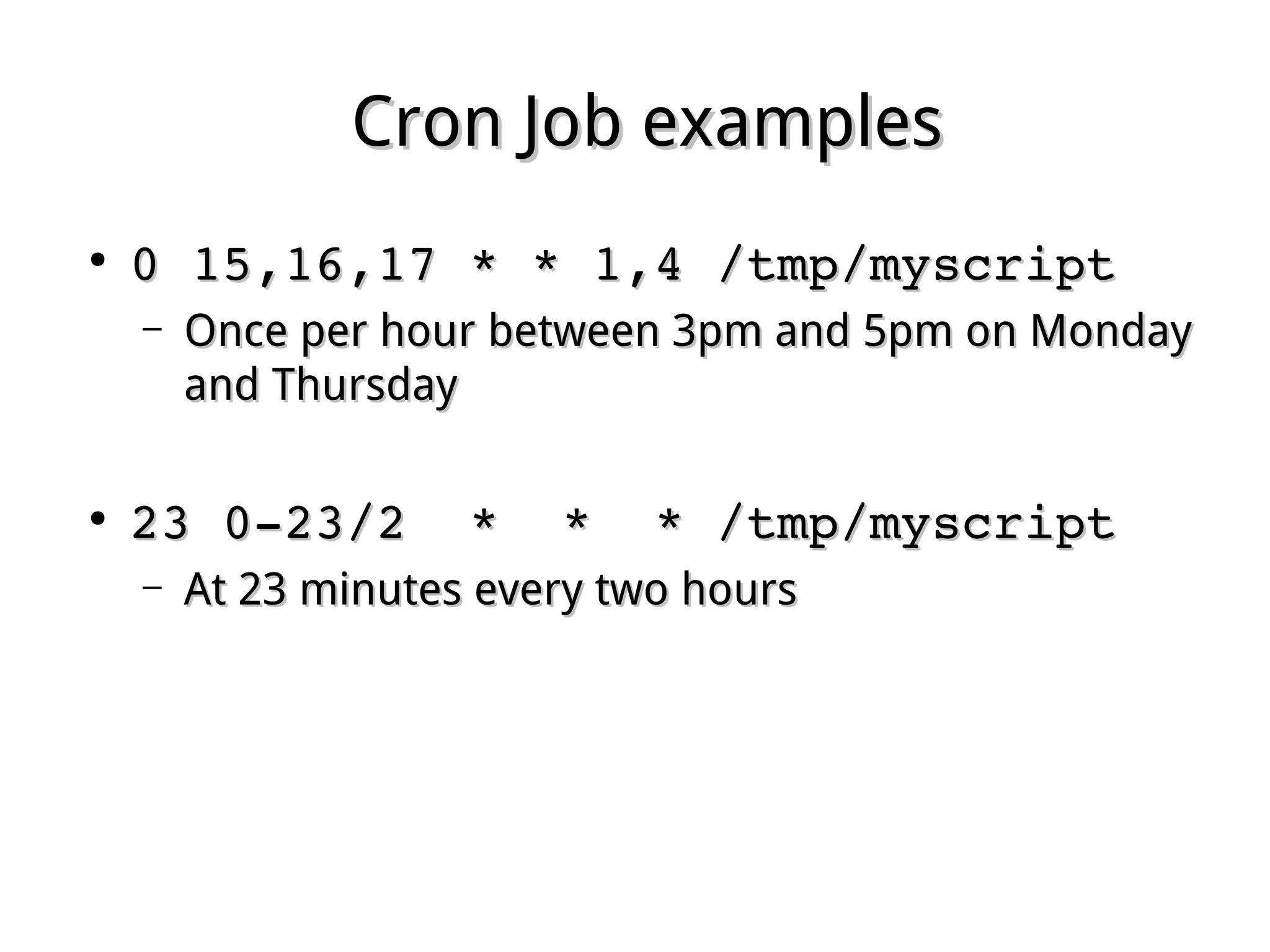 Cron Job examples

• 0 15,16,17 * * 1,4 /tmp/myscript
  – Once per hour between 3pm and 5pm on Monday and Thursday

• 23 0-23/2  *  *  * /tmp/myscript
  – At 23 minutes every two hours